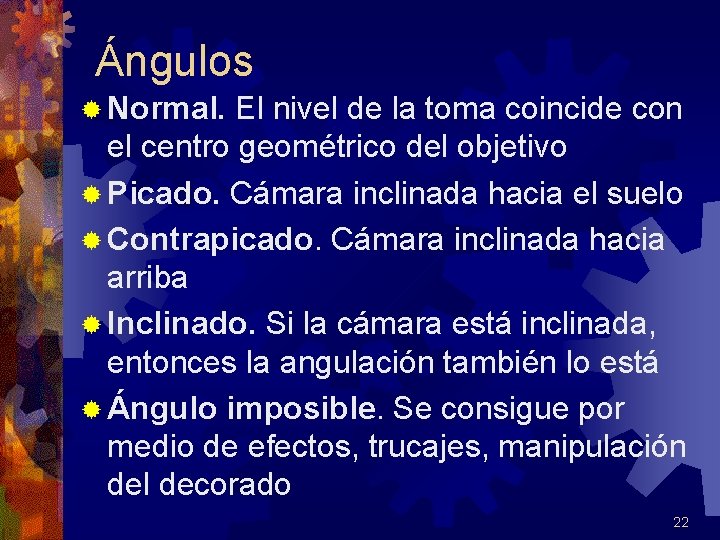 Ángulos

Normal. El nivel de la toma coincide con el centro geométrico del objetivo

Picado. Cámara inclinada hacia el suelo

Contrapicado. Cámara inclinada hacia arriba

Inclinado. Si la cámara está inclinada, entonces la angulación también lo está

Ángulo imposible. Se consigue por medio de efectos, trucajes, manipulación del decorado

22